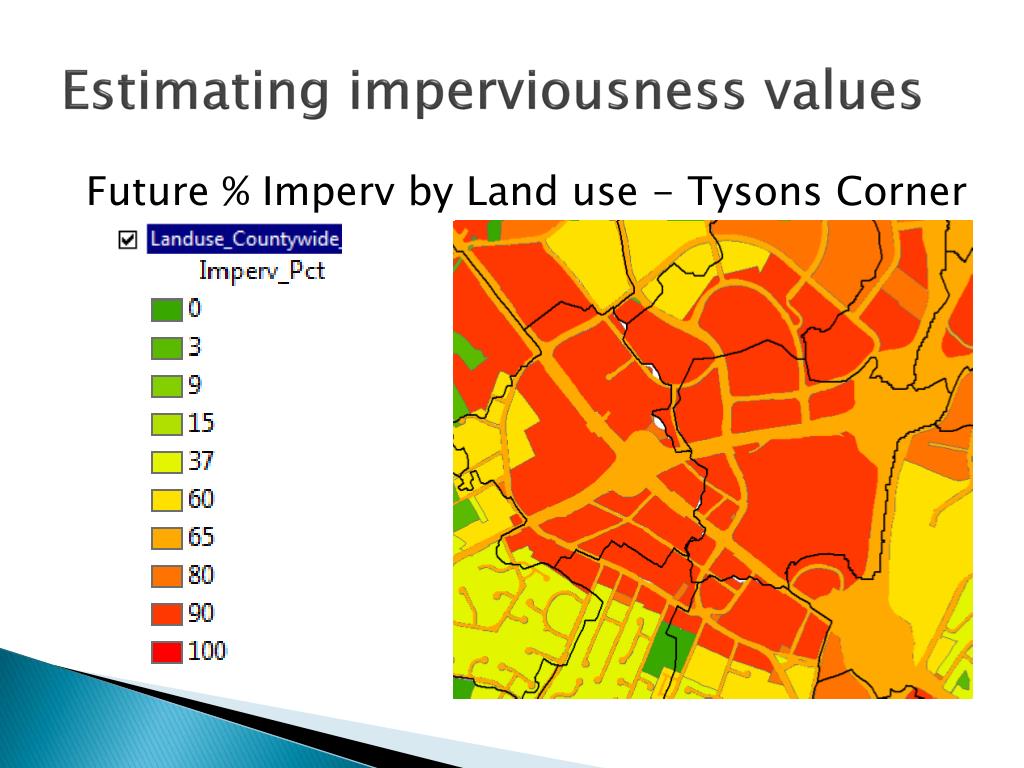 Estimating imperviousness values

Future % Imperv by Land use - Tysons Corner

Landuse_Countywide_

Imperv_Pct

0
3
9
15
37
60
65
80
90
100